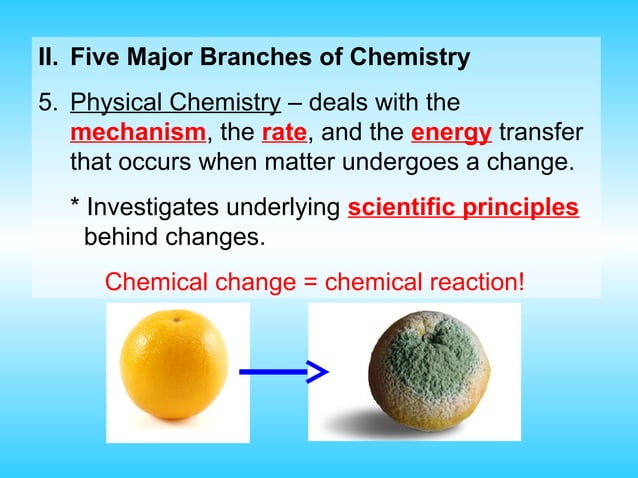 II. Five Major Branches of Chemistry

5. Physical Chemistry – deals with the mechanism, the rate, and the energy transfer that occurs when matter undergoes a change.

* Investigates underlying scientific principles behind changes.

Chemical change = chemical reaction!